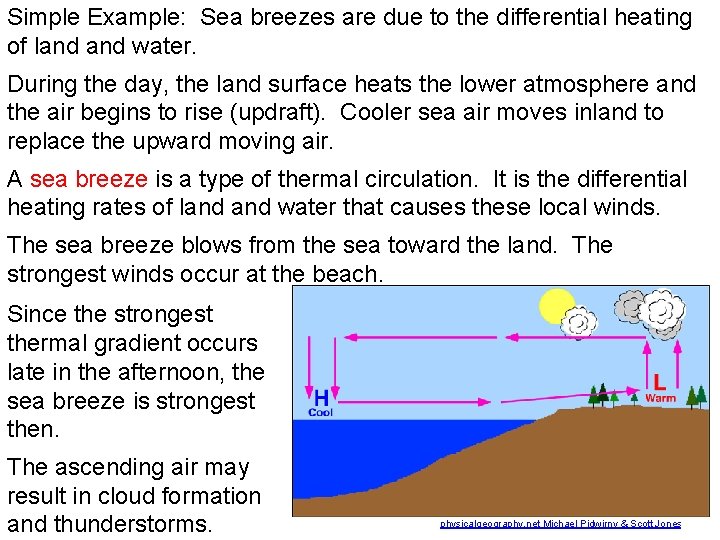 Simple Example: Sea breezes are due to the differential heating of land and water.

During the day, the land surface heats the lower atmosphere and the air begins to rise (updraft). Cooler sea air moves inland to replace the upward moving air.

A sea breeze is a type of thermal circulation. It is the differential heating rates of land and water that causes these local winds.

The sea breeze blows from the sea toward the land. The strongest winds occur at the beach.

Since the strongest thermal gradient occurs late in the afternoon, the sea breeze is strongest then.

The ascending air may result in cloud formation and thunderstorms.

H
Cool
L
Warm

physicalgeography.net Michael Pidwirny & Scott Jones